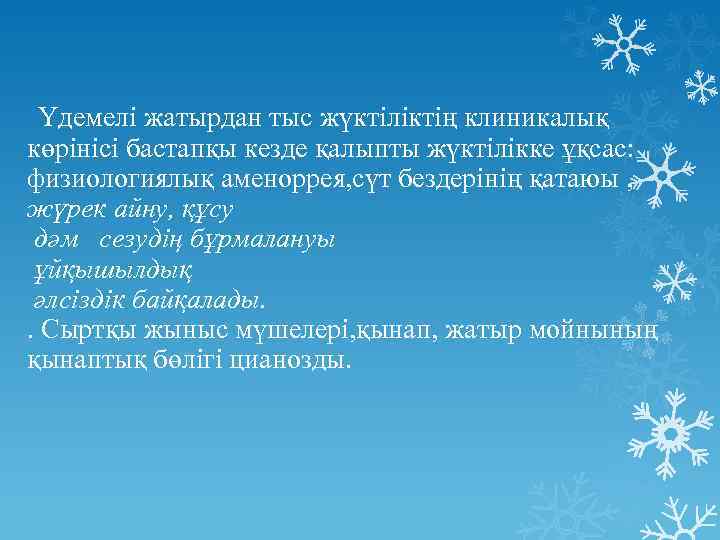 Үдемелі жатырдан тыс жүктіліктің клиникалық көрінісі бастапқы кезде қалыпты жүктілікке ұқсас: физиологиялық аменоррея,сүт бездерінің қатаюы , жүрек айну, құсу
дәм сезудің бұрмалануы
ұйқышылдық
әлсіздік байқалады.
. Сыртқы жыныс мүшелері,қынап, жатыр мойнының қынаптық бөлігі цианозды.